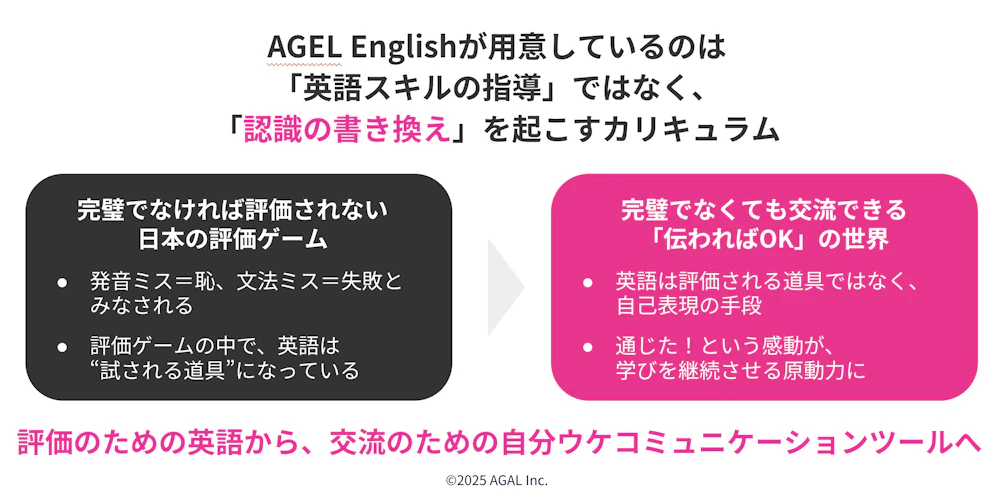 AGEL Englishが用意しているのは
「英語スキルの指導」ではなく、
「認識の書き換え」を起こすカリキュラム

完璧でなければ評価されない
日本の評価ゲーム

● 発音ミス＝恥、文法ミス＝失敗とみなされる

● 評価ゲームの中で、英語は“試される道具”になっている

完璧でなくても交流できる
「伝わればOK」の世界

● 英語は評価される道具ではなく、自己表現の手段

● 通じた！という感動が、学びを継続させる原動力に

評価のための英語から、交流のための自分ウケコミュニケーションツールへ

©2025 AGAL Inc.